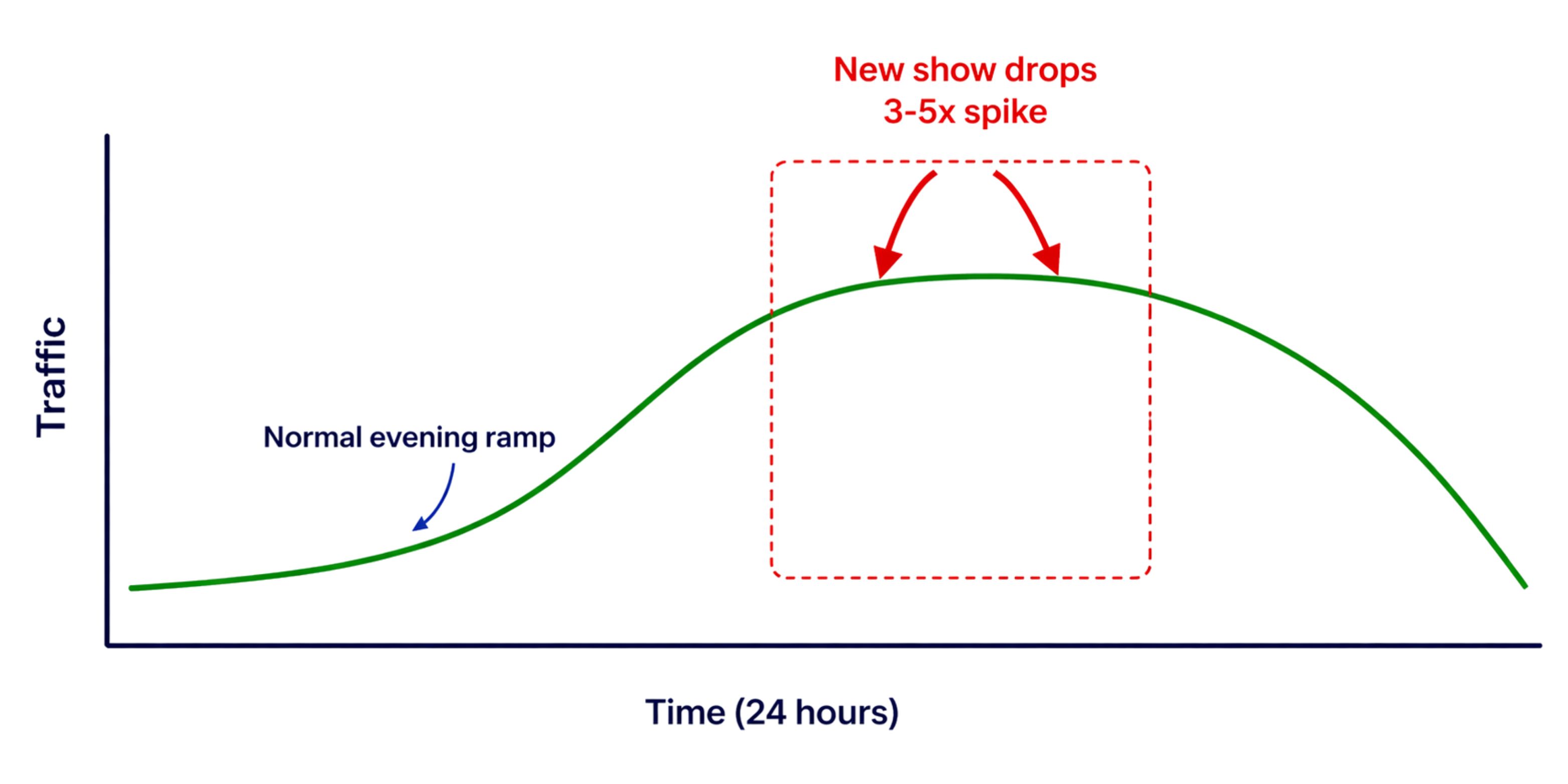 New show drops
3-5x spike

Traffic

Normal evening ramp

Time (24 hours)